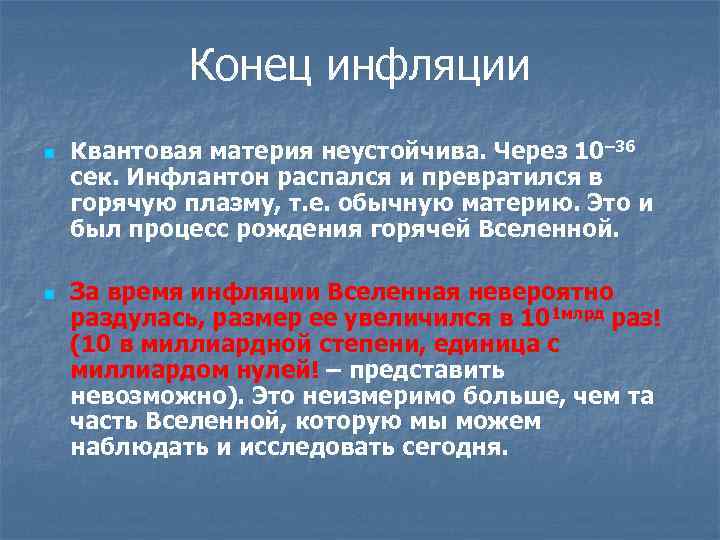 Конец инфляции

Квантовая материя неустойчива. Через $10^{-36}$ сек. Инфлантон распался и превратился в горячую плазму, т.е. обычную материю. Это и был процесс рождения горячей Вселенной.

За время инфляции Вселенная невероятно раздулась, размер ее увеличился в $10^{1млрд}$ раз! (10 в миллиардной степени, единица с миллиардом нулей! – представить невозможно). Это неизмеримо больше, чем та часть Вселенной, которую мы можем наблюдать и исследовать сегодня.